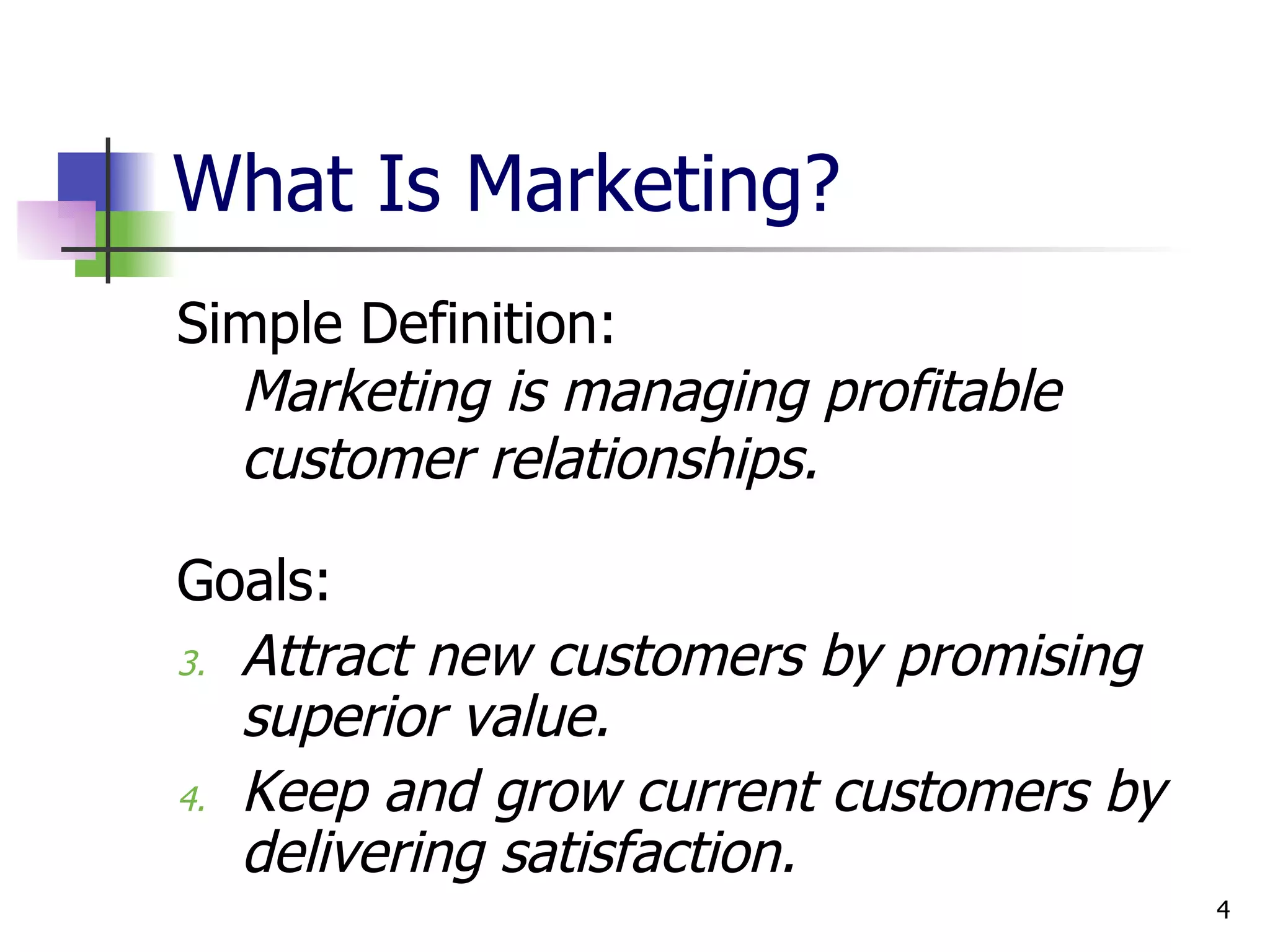 What Is Marketing?

Simple Definition:

Marketing is managing profitable customer relationships.

Goals:

3. Attract new customers by promising superior value.

4. Keep and grow current customers by delivering satisfaction.

4